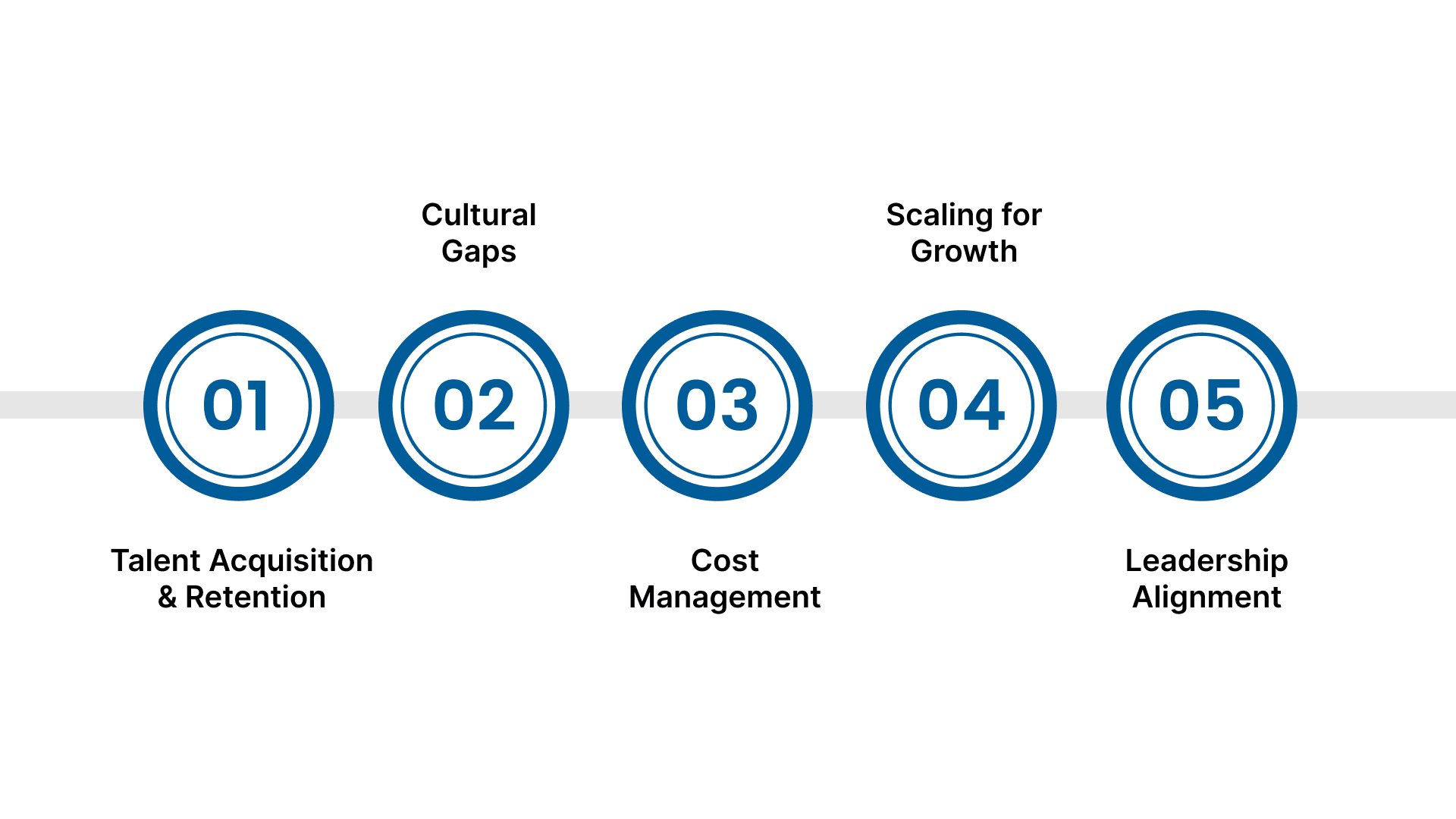 01
Talent Acquisition & Retention

02
Cultural Gaps

03
Cost Management

04
Scaling for Growth

05
Leadership Alignment